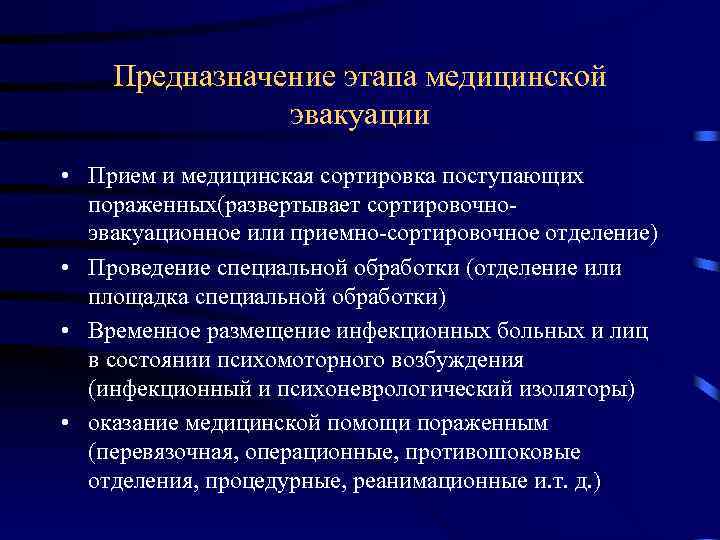 Предназначение этапа медицинской эвакуации

• Прием и медицинская сортировка поступающих пораженных(развертывает сортировочно-эвакуационное или приемно-сортировочное отделение)
• Проведение специальной обработки (отделение или площадка специальной обработки)
• Временное размещение инфекционных больных и лиц в состоянии психомоторного возбуждения (инфекционный и психоневрологический изоляторы)
• оказание медицинской помощи пораженным (перевязочная, операционные, противошоковые отделения, процедурные, реанимационные и.т. д.)